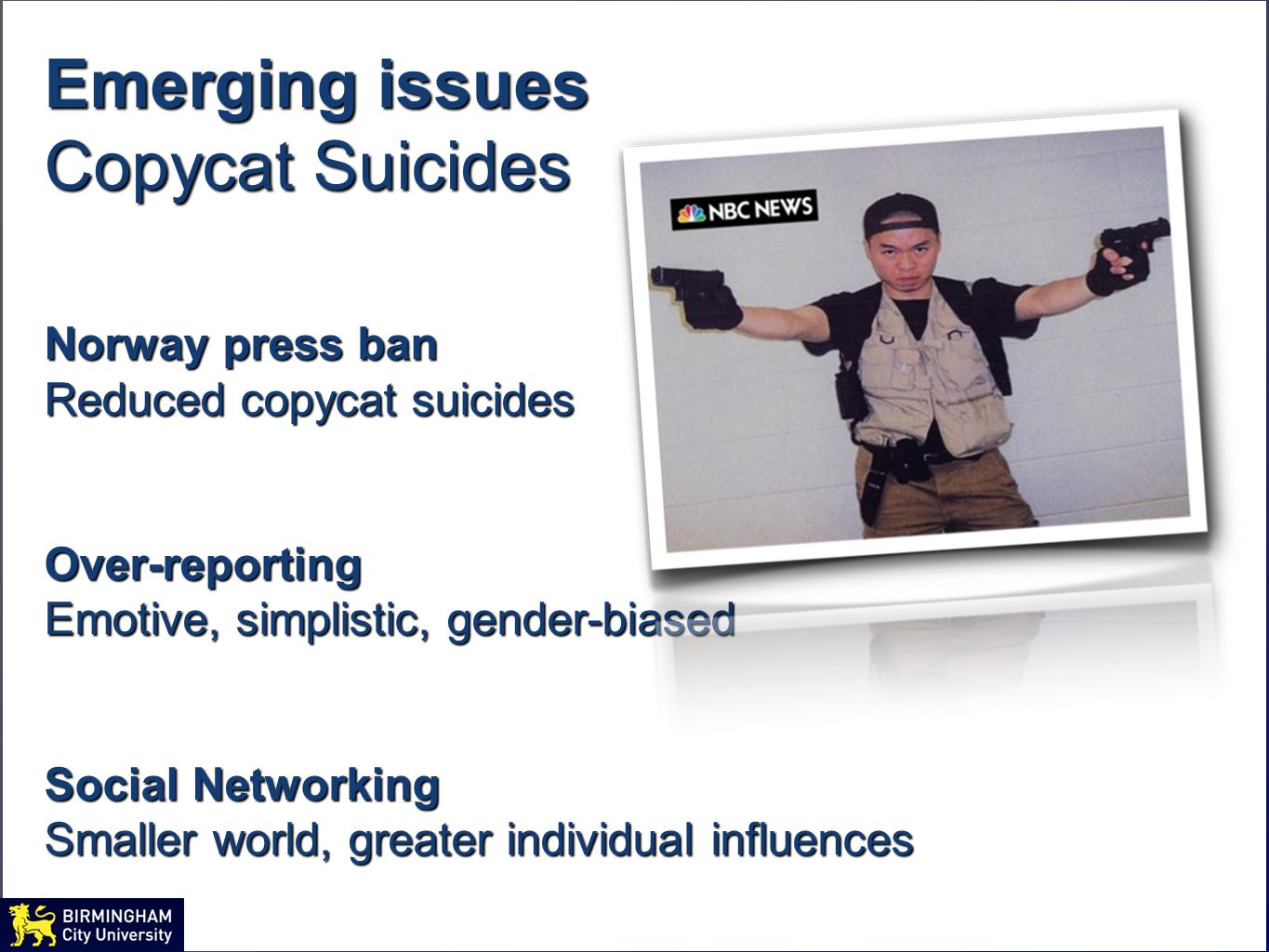 Emerging issues
Copycat Suicides

NBC NEWS

Norway press ban
Reduced copycat suicides

Over-reporting
Emotive, simplistic, gender-biased

Social Networking
Smaller world, greater individual influences

BIRMINGHAM
City University